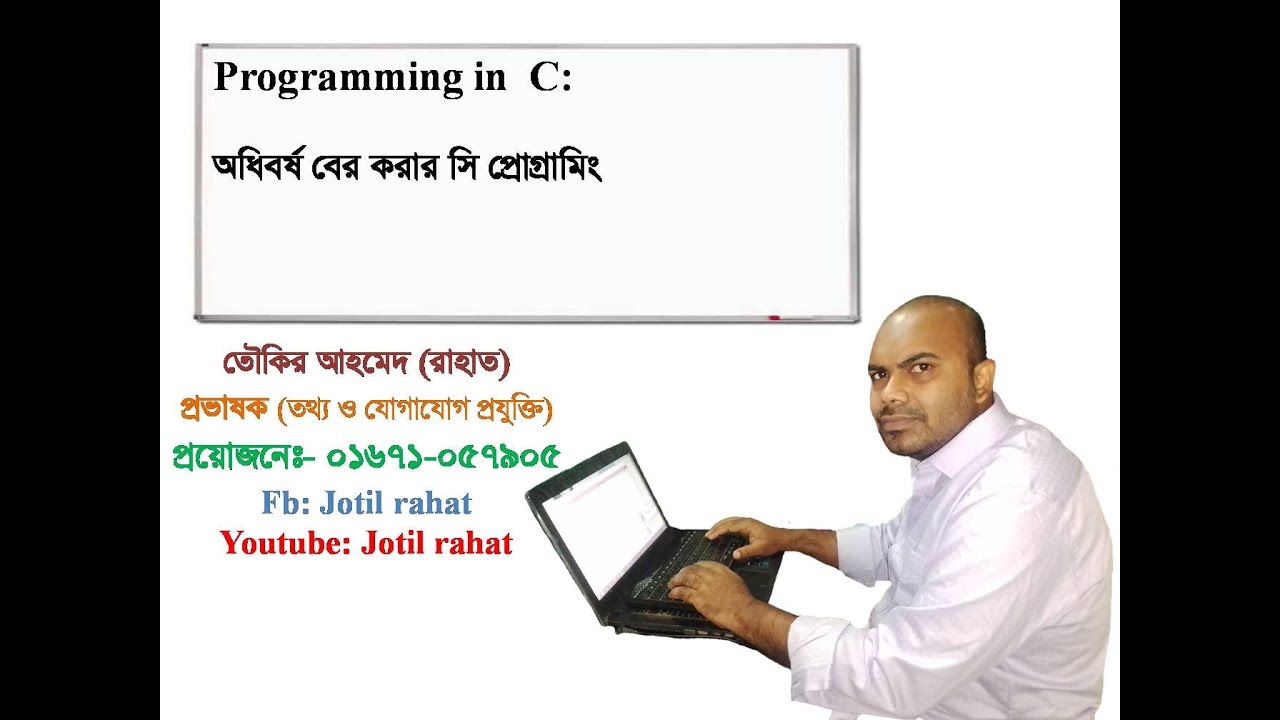 Programming in C:

অধিবর্ষ বের করার সি প্রোগ্রামিং

তৌকির আহমেদ (রাহাত)
প্রভাষক (তথ্য ও যোগাযোগ প্রযুক্তি)
প্রয়োজনেঃ- ০১৬৭১-০৫৭৯০৫
Fb: Jotil rahat
Youtube: Jotil rahat